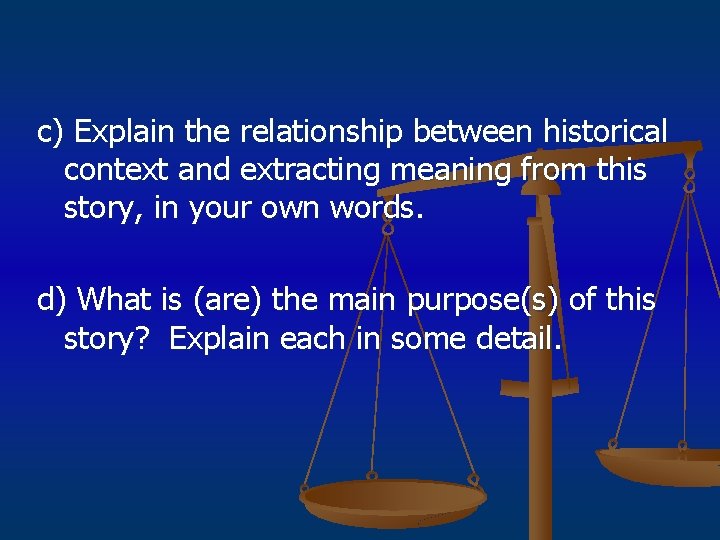 c) Explain the relationship between historical context and extracting meaning from this story, in your own words.

d) What is (are) the main purpose(s) of this story? Explain each in some detail.